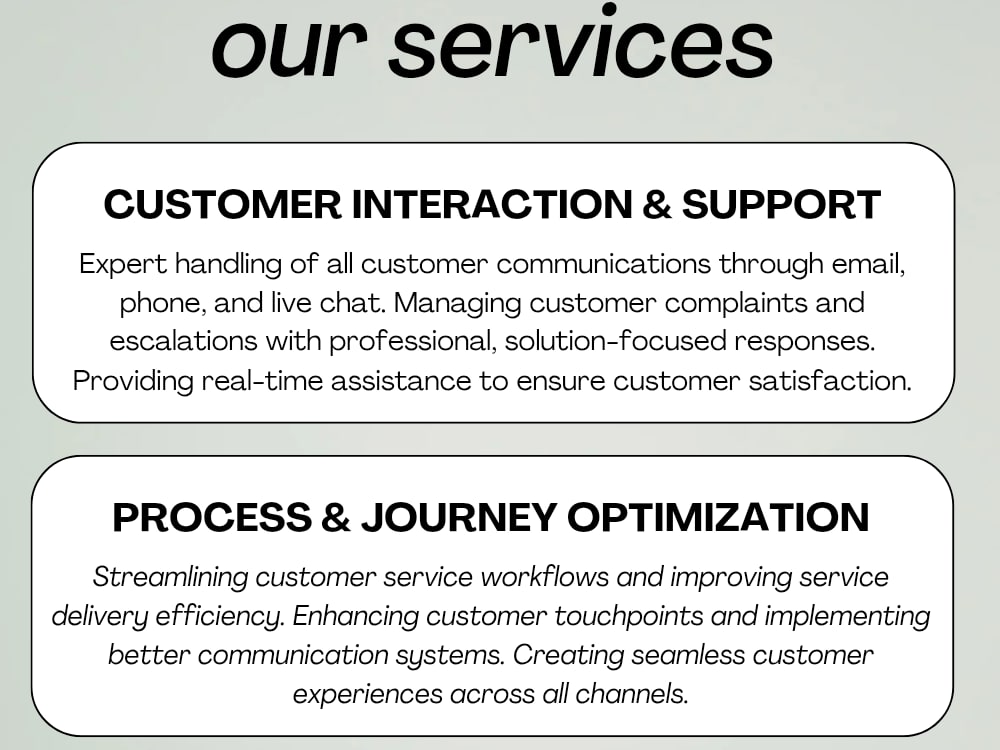 our services

CUSTOMER INTERACTION & SUPPORT

Expert handling of all customer communications through email, phone, and live chat. Managing customer complaints and escalations with professional, solution-focused responses. Providing real-time assistance to ensure customer satisfaction.

PROCESS & JOURNEY OPTIMIZATION

Streamlining customer service workflows and improving service delivery efficiency. Enhancing customer touchpoints and implementing better communication systems. Creating seamless customer experiences across all channels.